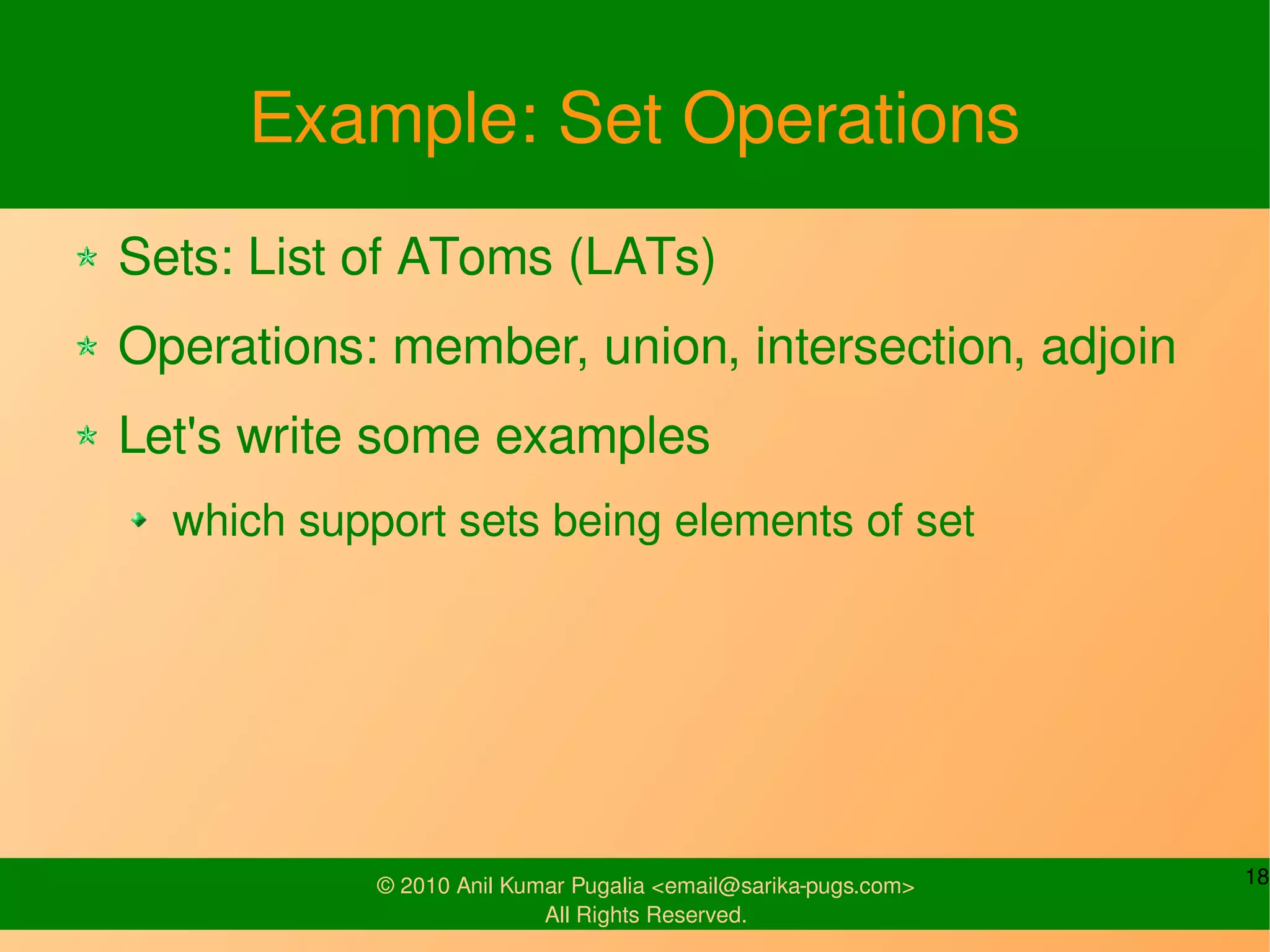 Example: Set Operations

Sets: List of AToms (LATs)

Operations: member, union, intersection, adjoin

Let's write some examples

which support sets being elements of set

© 2010 Anil Kumar Pugalia <email@sarika-pugs.com>
All Rights Reserved.

18